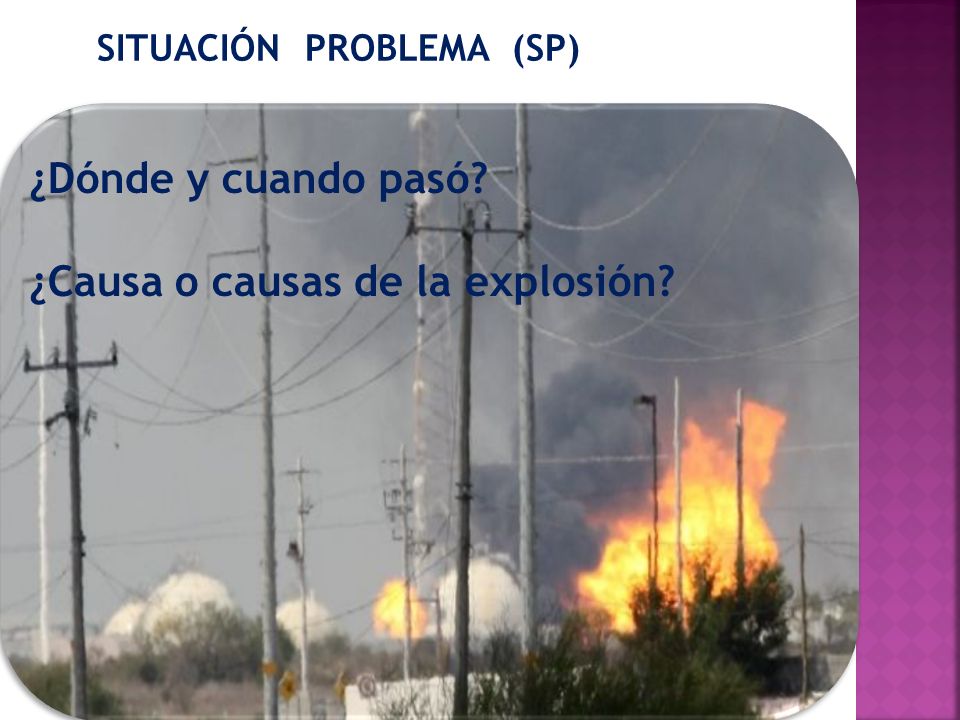 SITUACIÓN PROBLEMA (SP)

¿Dónde y cuando pasó?

¿Causa o causas de la explosión?